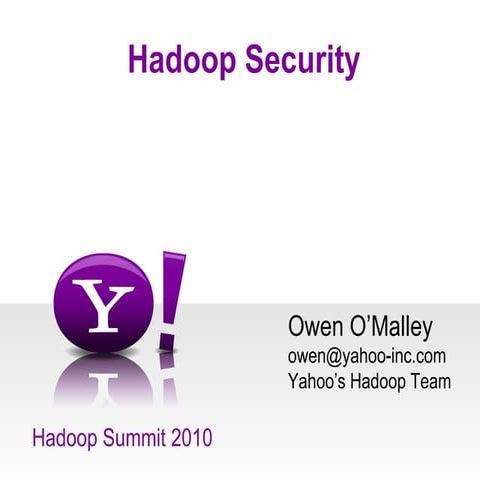 Hadoop Security

Y!

Owen O'Malley
owen@yahoo-inc.com
Yahoo's Hadoop Team

Hadoop Summit 2010